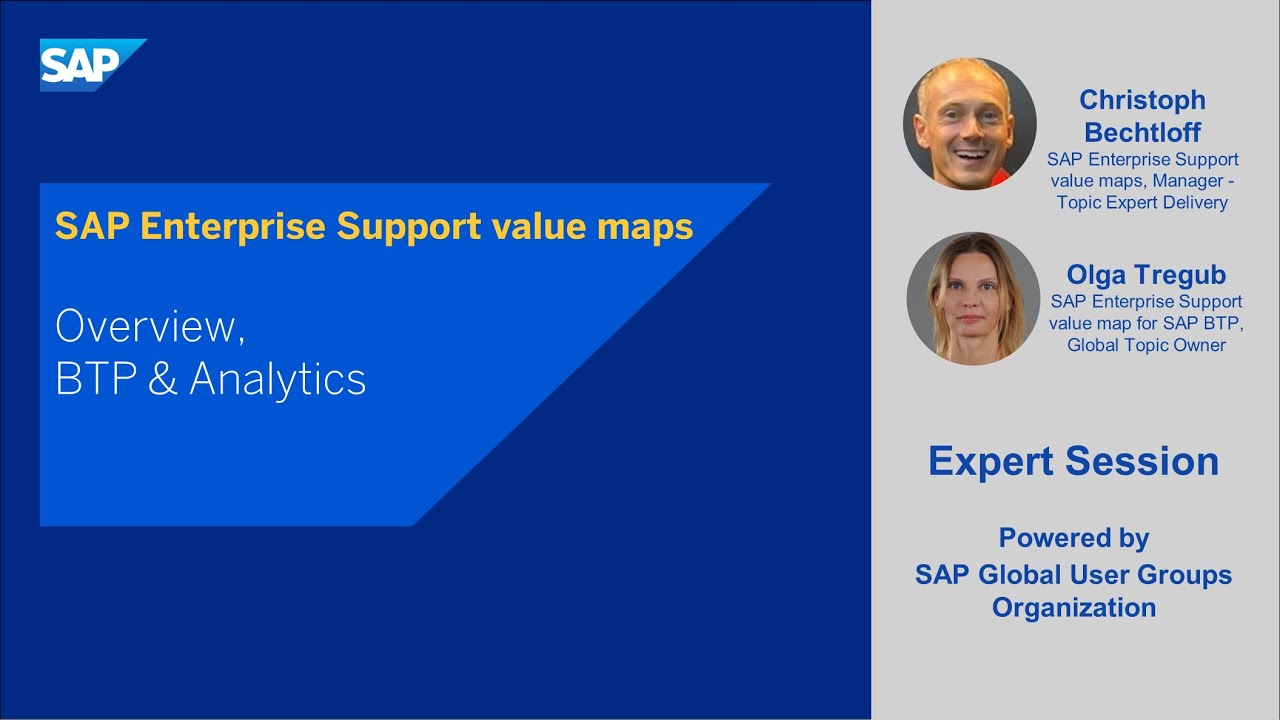 SAP

SAP Enterprise Support value maps

Overview,
BTP & Analytics

Christoph Bechtloff
SAP Enterprise Support value maps, Manager - Topic Expert Delivery

Olga Tregub
SAP Enterprise Support value map for SAP BTP, Global Topic Owner

Expert Session

Powered by
SAP Global User Groups Organization